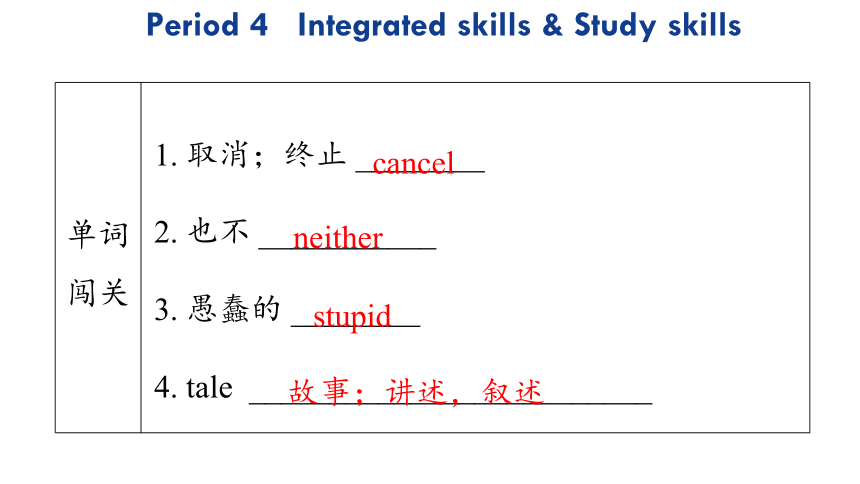 Period 4 Integrated skills & Study skills

| 单词闯关 | 1. 取消；终止 cancel<br>2. 也不 neither<br>3. 愚蠢的 stupid<br>4. tale 故事；讲述，叙述 |
|---|---|